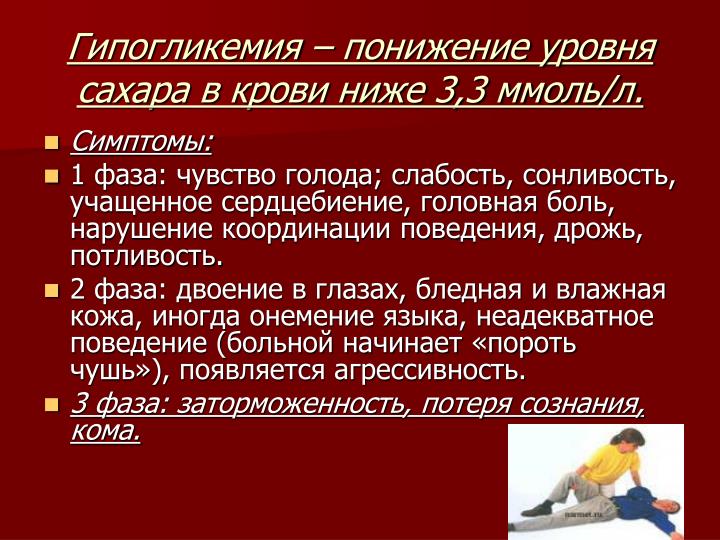 Гипогликемия – понижение уровня сахара в крови ниже 3,3 ммоль/л.

Симптомы:

1 фаза: чувство голода; слабость, сонливость, учащенное сердцебиение, головная боль, нарушение координации поведения, дрожь, потливость.

2 фаза: двоение в глазах, бледная и влажная кожа, иногда онемение языка, неадекватное поведение (больной начинает «пороть чушь»), появляется агрессивность.

3 фаза: заторможенность, потеря сознания, кома.